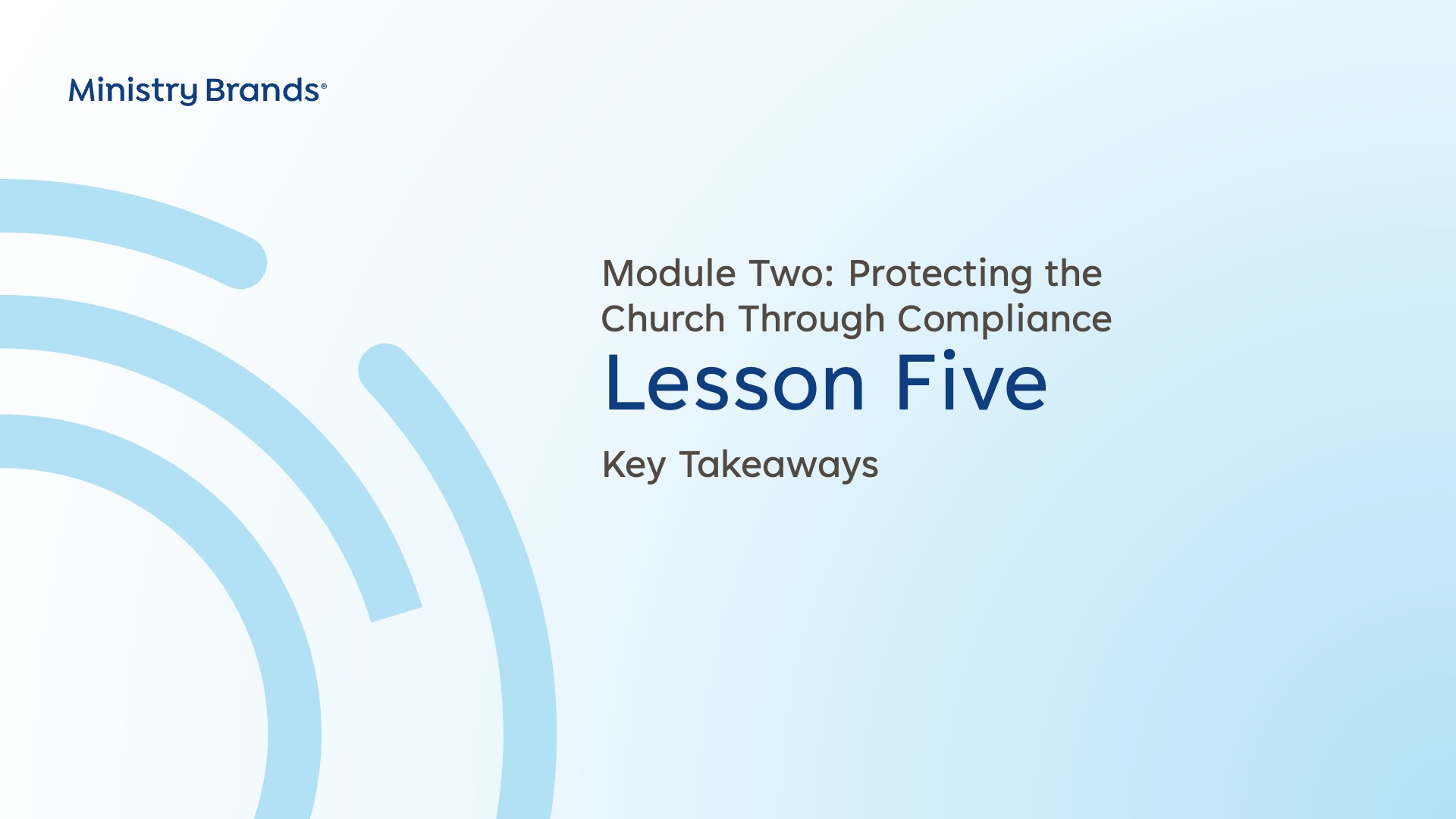 Ministry Brands®

Module Two: Protecting the Church Through Compliance

Lesson Five

Key Takeaways